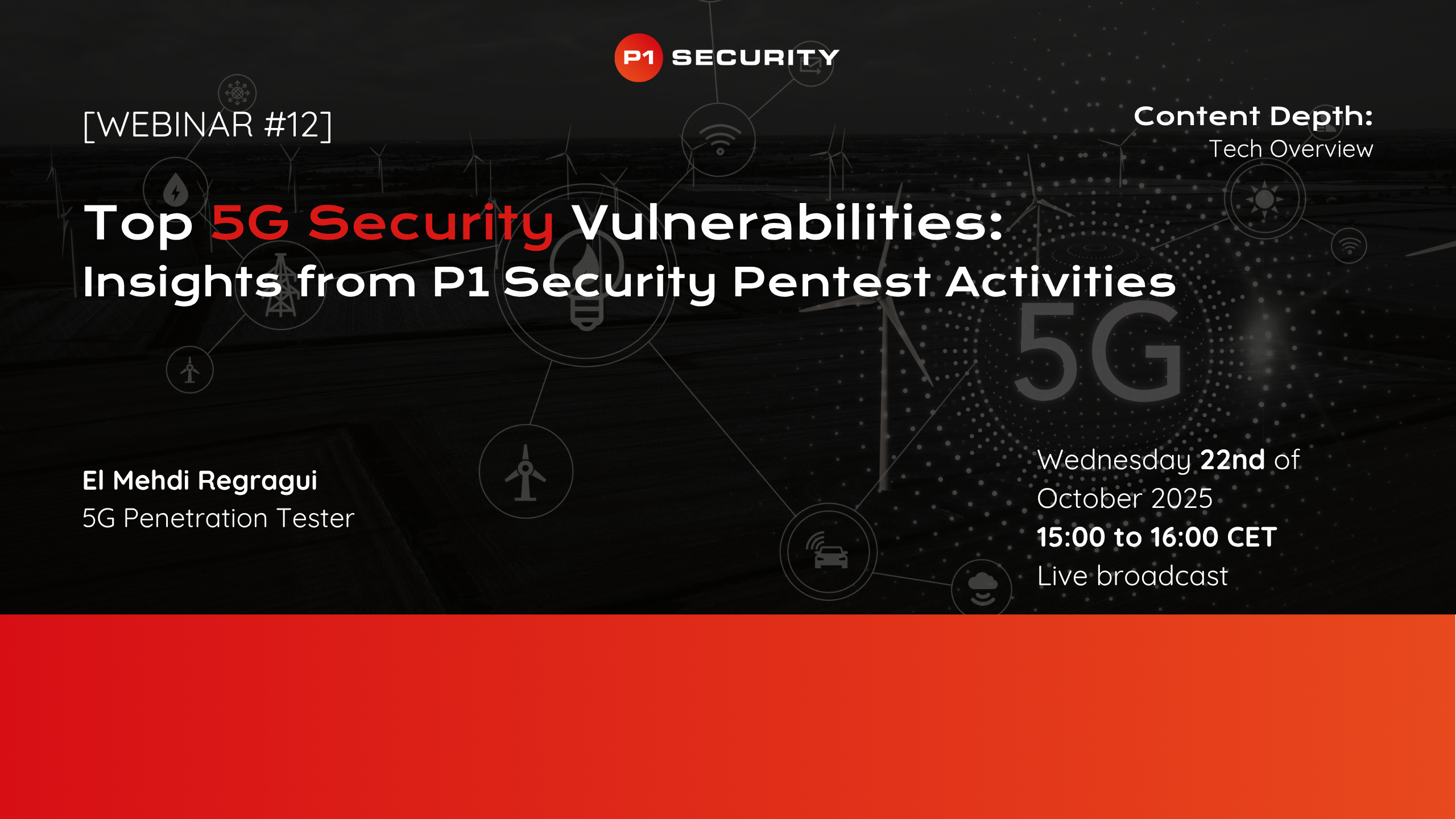 P1 SECURITY

[WEBINAR #12]

Content Depth:
Tech Overview

Top 5G Security Vulnerabilities:
Insights from P1 Security Pentest Activities

5G

El Mehdi Regragui
5G Penetration Tester

Wednesday 22nd of October 2025
15:00 to 16:00 CET
Live broadcast